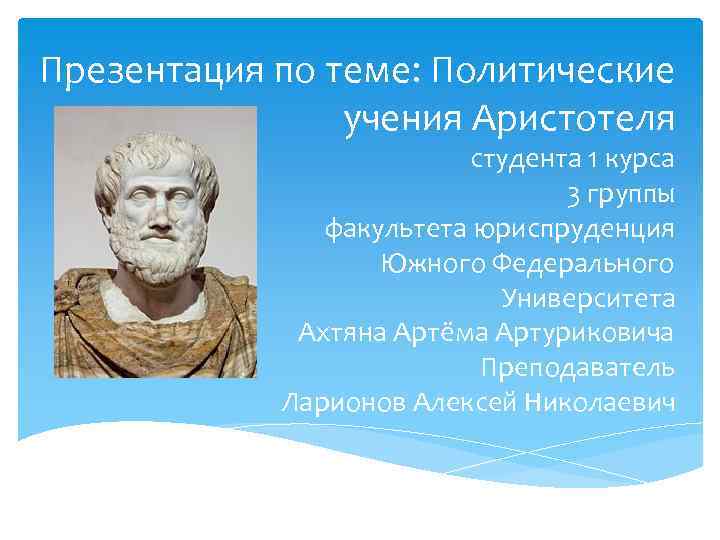 Презентация по теме: Политические учения Аристотеля

студента 1 курса
3 группы
факультета юриспруденция
Южного Федерального Университета
Ахтяна Артёма Артуриковича
Преподаватель
Ларионов Алексей Николаевич